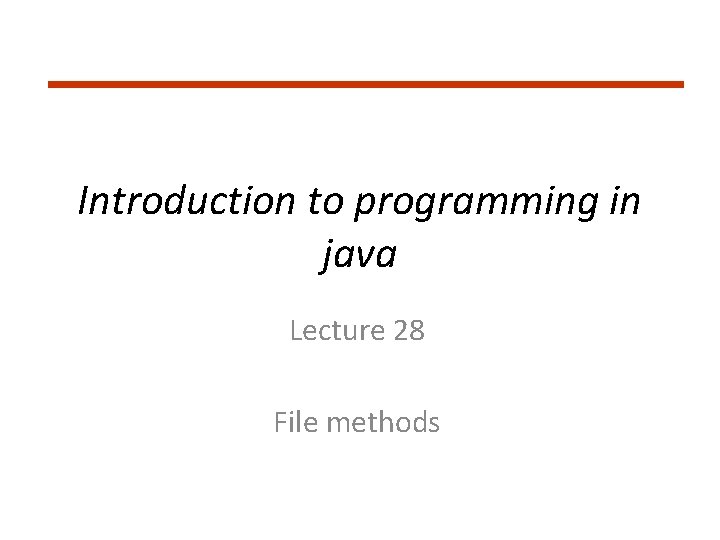 Introduction to programming in java

Lecture 28

File methods